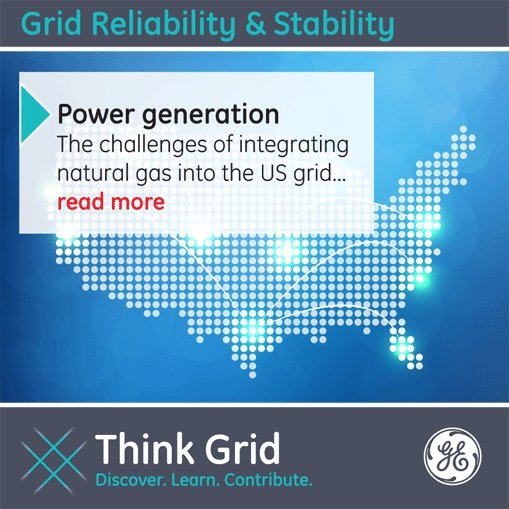 Grid Reliability & Stability

Power generation
The challenges of integrating natural gas into the US grid...
read more

Think Grid
Discover. Learn. Contribute.

GE